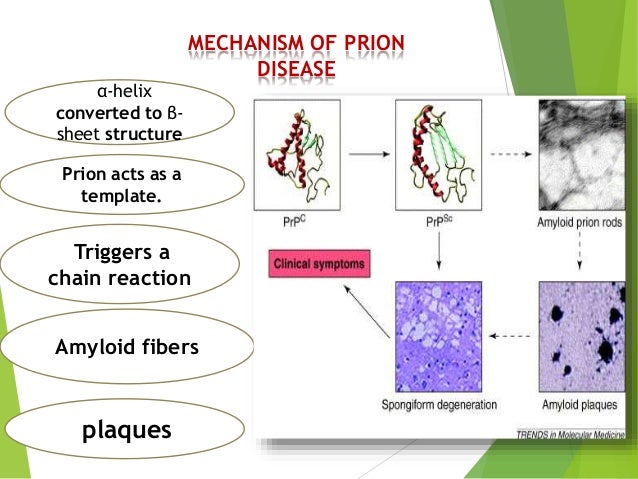 MECHANISM OF PRION DISEASE

α-helix converted to β-sheet structure

Prion acts as a template.

Triggers a chain reaction

Amyloid fibers

plaques

$PrP^{C}$

$PrP^{Sc}$

Amyloid prion rods

Clinical symptoms

Spongiform degeneration

Amyloid plaques

TRENDS in Molecular Medicine